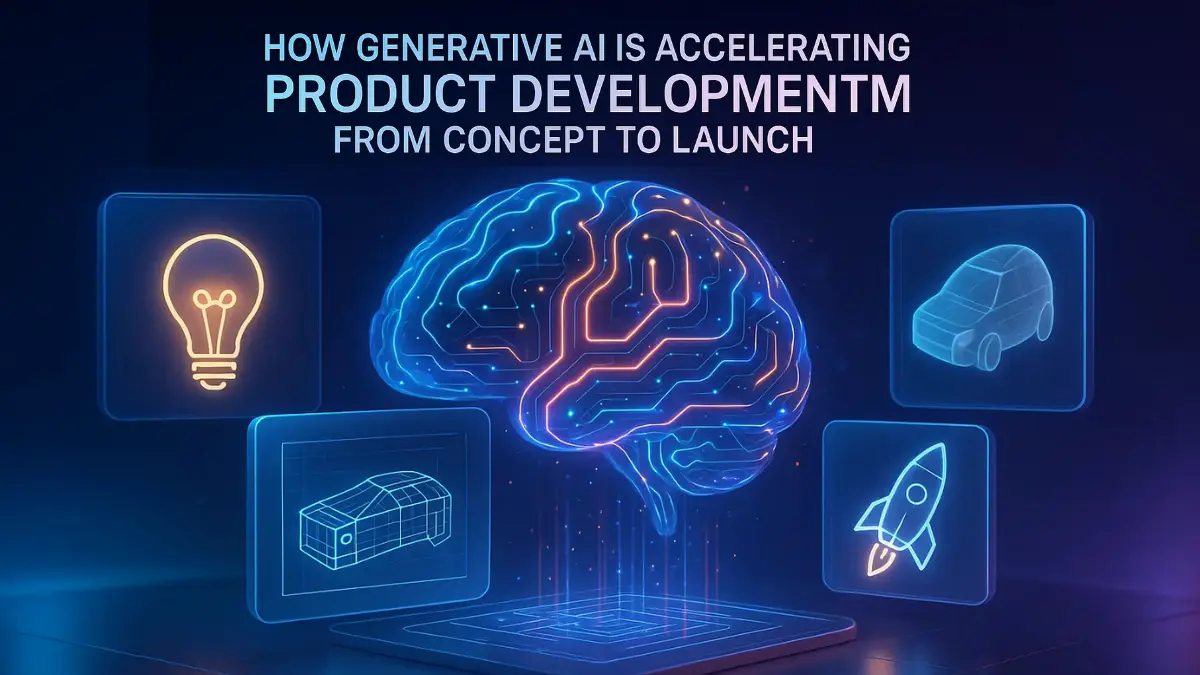 HOW GENERATIVE AI IS ACCELERATING
PRODUCT DEVELOPMENTM
FROM CONCEPT TO LAUNCH